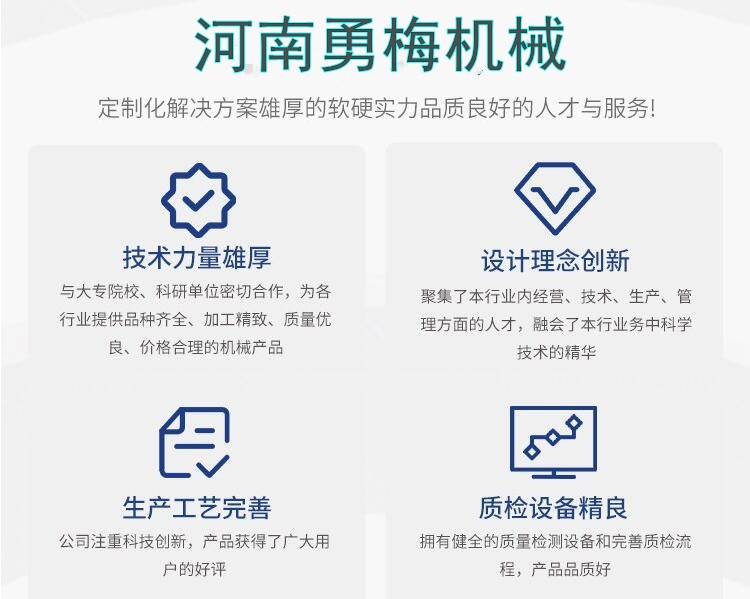 河南勇梅机械

定制化解决方案雄厚的软硬实力品质良好的人才与服务!

技术力量雄厚

与大专院校、科研单位密切合作，为各行业提供品种齐全、加工精致、质量优良、价格合理的机械产品

设计理念创新

聚集了本行业内经营、技术、生产、管理方面的人才，融会了本行业务中科学技术的精华

生产工艺完善

公司注重科技创新，产品获得了广大用户的好评

质检设备精良

拥有健全的质量检测设备和完善质检流程，产品品质好